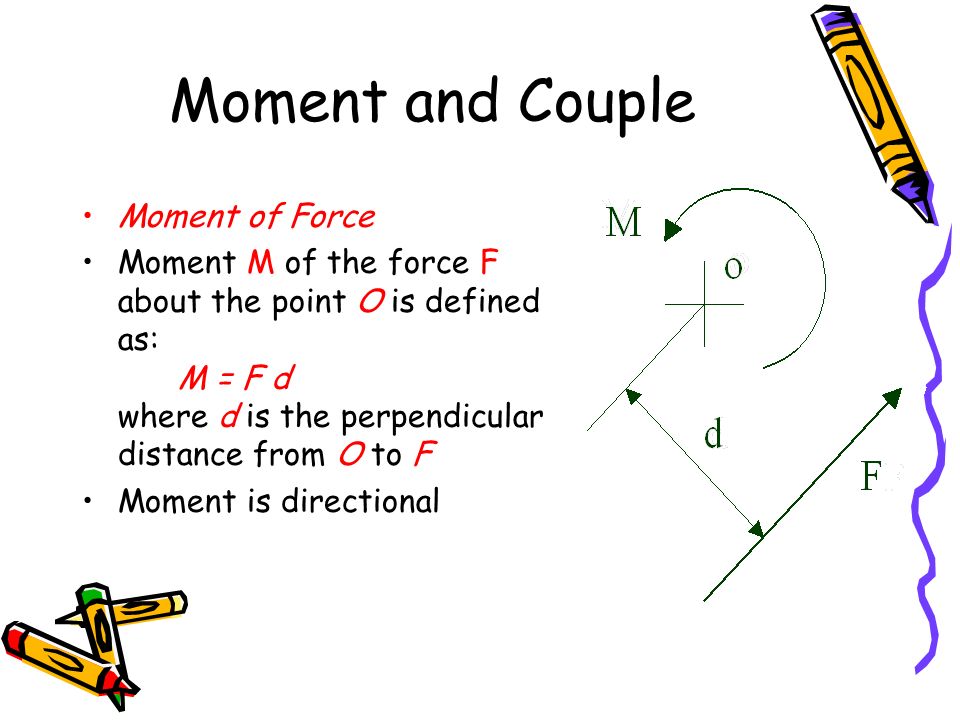 Moment and Couple

• Moment of Force

• Moment M of the force F about the point O is defined as:

$M = F d$

where d is the perpendicular distance from O to F

• Moment is directional

M

o

d

F